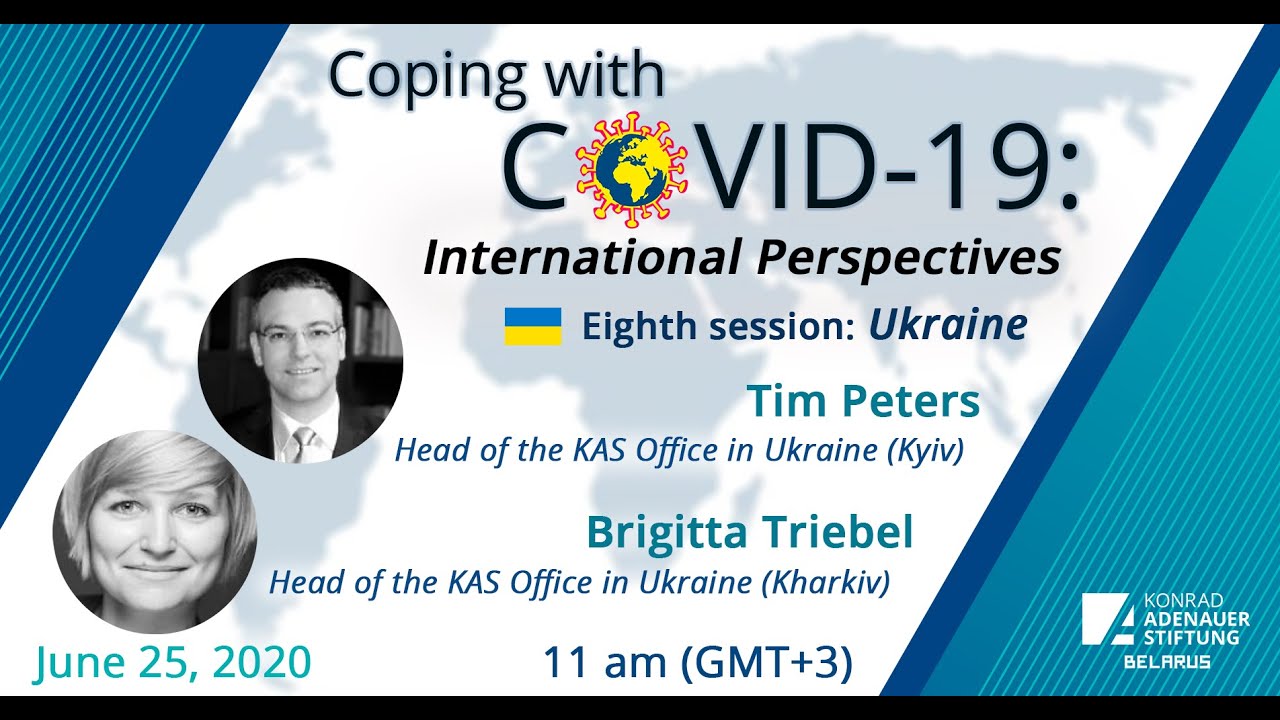 Coping with COVID-19:

International Perspectives

Eighth session: Ukraine

Tim Peters

Head of the KAS Office in Ukraine (Kyiv)

Brigitta Triebel

Head of the KAS Office in Ukraine (Kharkiv)

June 25, 2020

11 am (GMT+3)

KONRAD ADENAUER STIFTUNG BELARUS